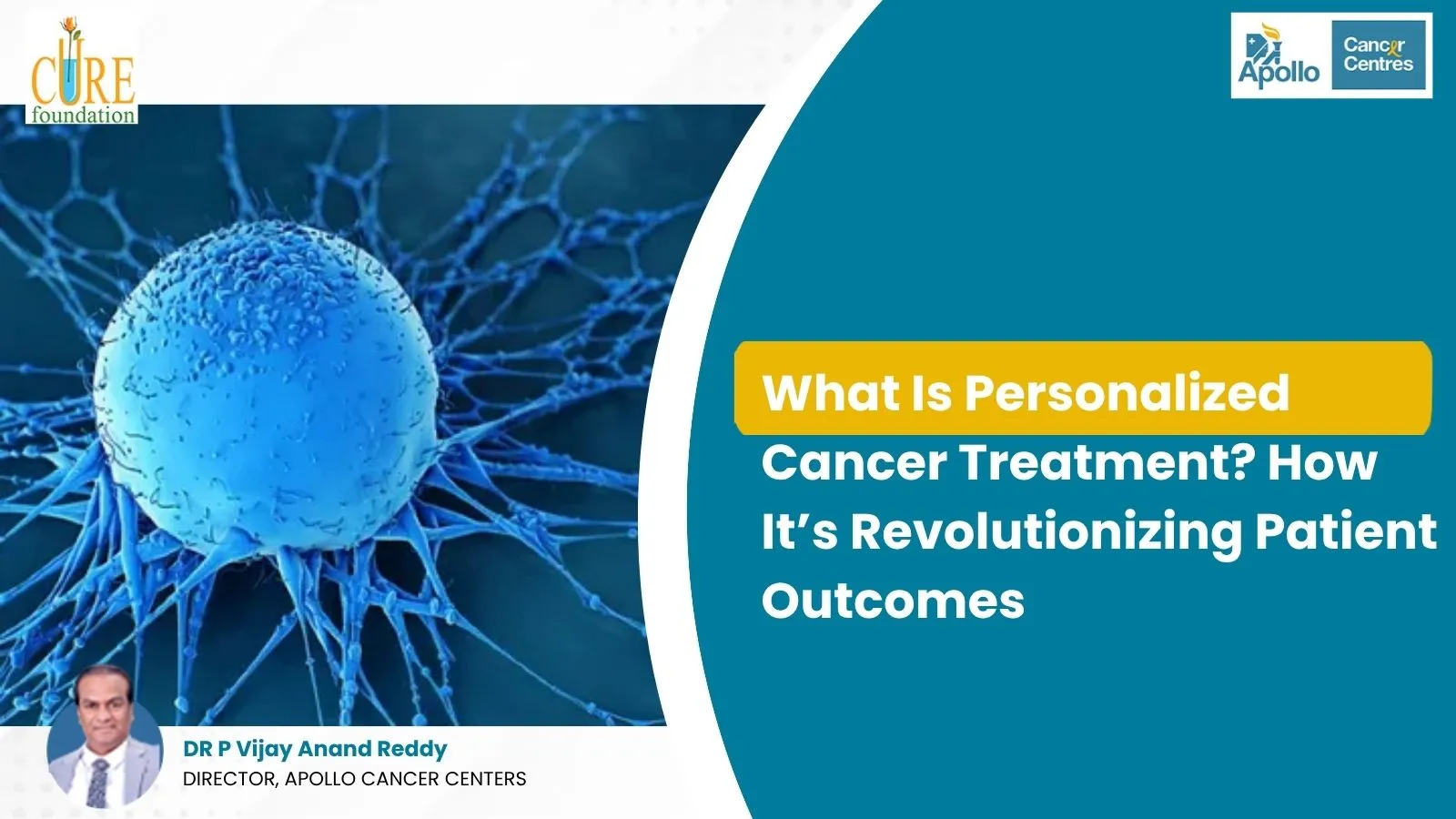 CURE foundation

Apollo Cancer Centres

What Is Personalized Cancer Treatment? How It's Revolutionizing Patient Outcomes

DR P Vijay Anand Reddy
DIRECTOR, APOLLO CANCER CENTERS